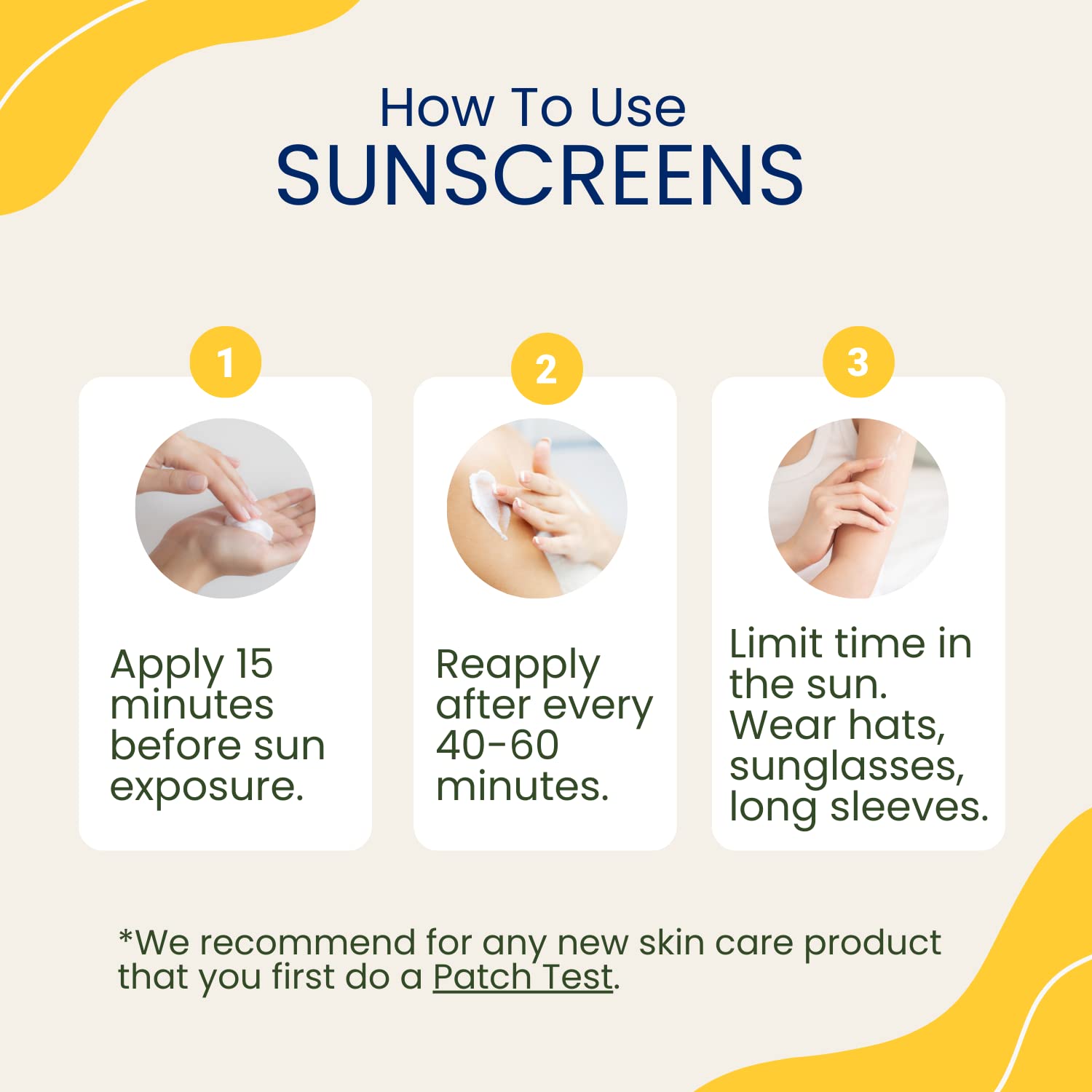 How To Use
SUNSCREENS

1

Apply 15 minutes before sun exposure.

2

Reapply after every 40-60 minutes.

3

Limit time in the sun. Wear hats, sunglasses, long sleeves.

*We recommend for any new skin care product that you first do a Patch Test.